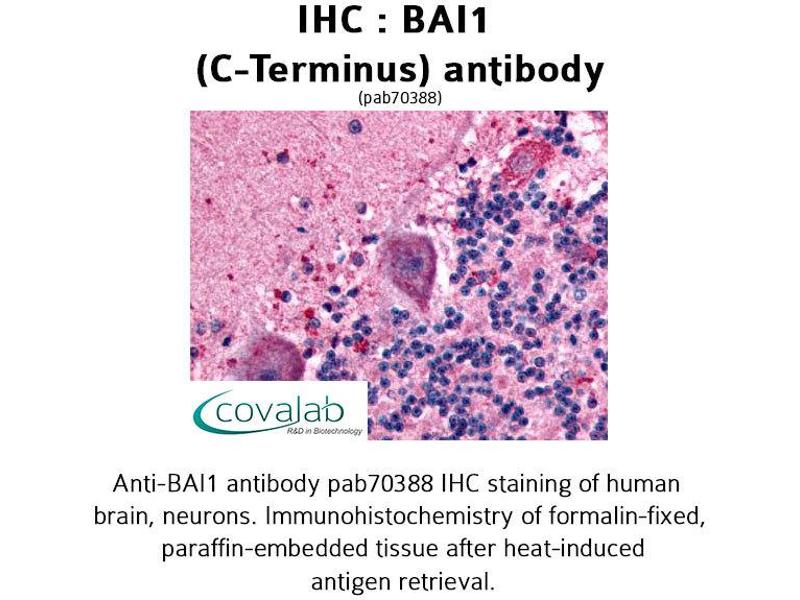 IHC : BAI1
(C-Terminus) antibody
(pab70388)

covalab
R&D in Biotechnology

Anti-BAI1 antibody pab70388 IHC staining of human brain, neurons. Immunohistochemistry of formalin-fixed, paraffin-embedded tissue after heat-induced antigen retrieval.